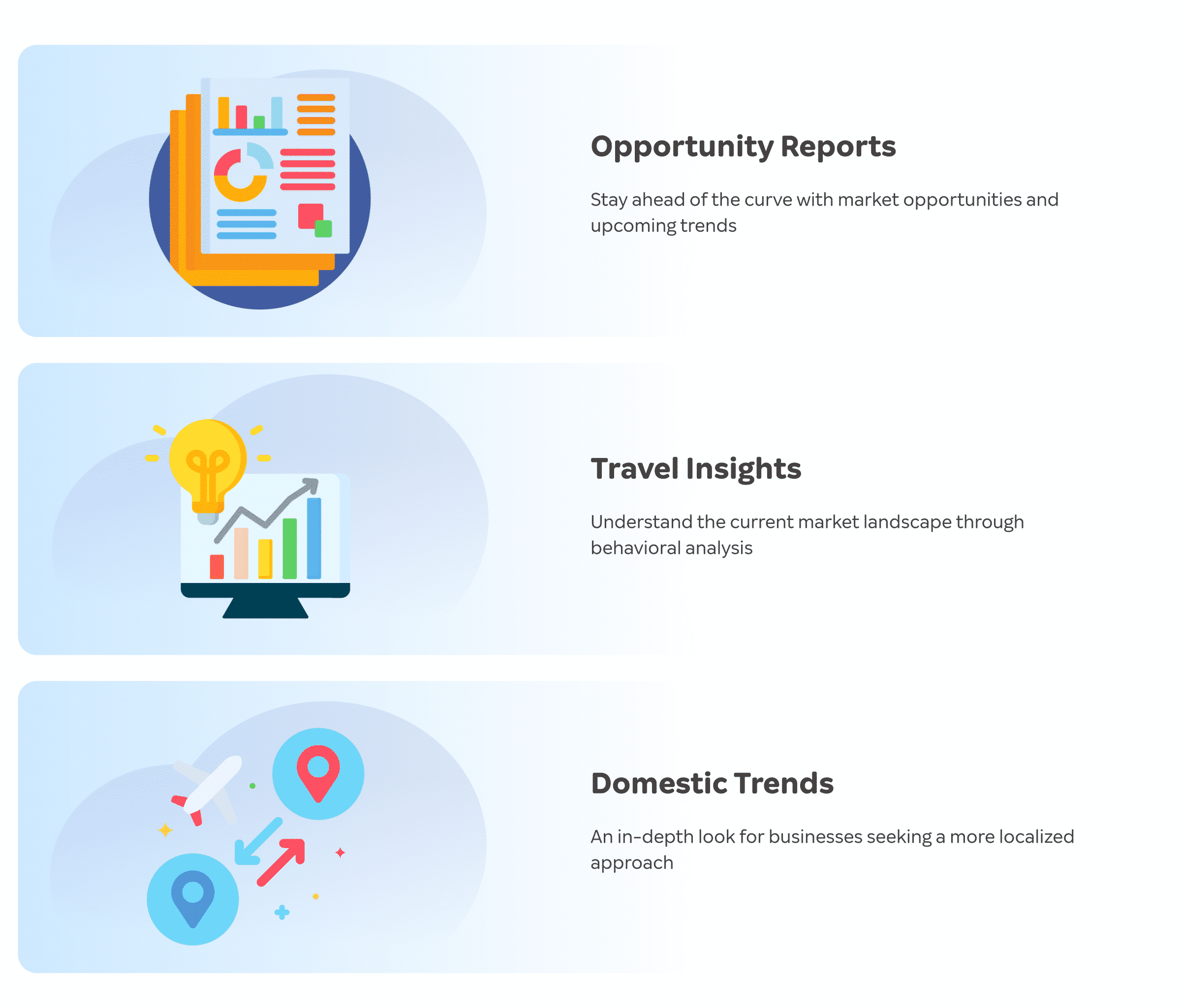 Opportunity Reports

Stay ahead of the curve with market opportunities and upcoming trends

Travel Insights

Understand the current market landscape through behavioral analysis

Domestic Trends

An in-depth look for businesses seeking a more localized approach